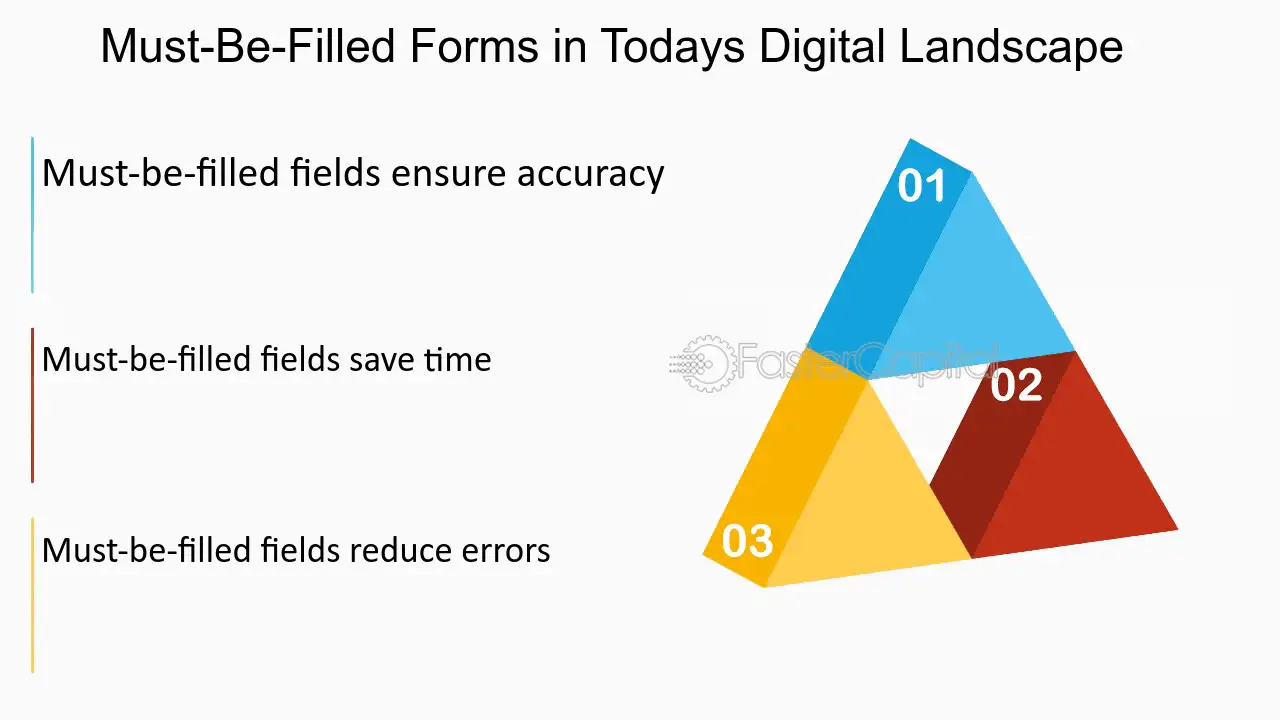 Must-Be-Filled Forms in Todays Digital Landscape

Must-be-filled fields ensure accuracy

Must-be-filled fields save time

Must-be-filled fields reduce errors

01

02

03

FasterCapital